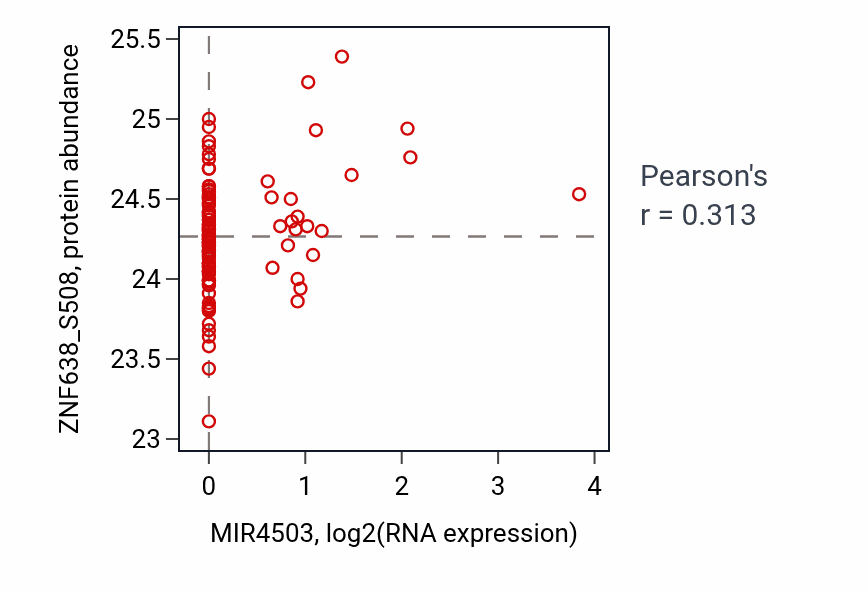 ZNF638_S508, protein abundance

25.5
25
24.5
24
23.5
23

0
1
2
3
4

MIR4503, log2(RNA expression)

Pearson's
r = 0.313